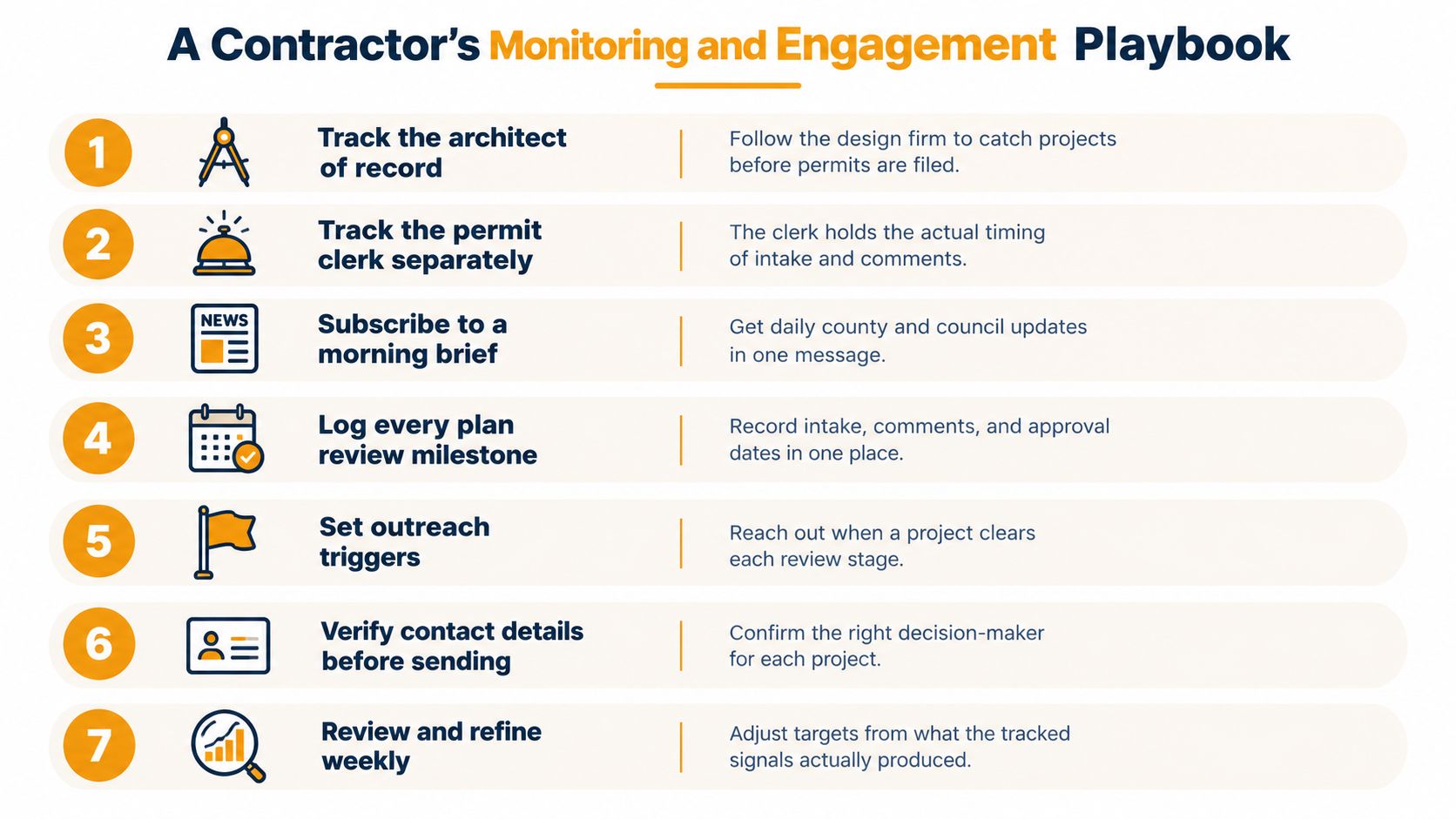 A Contractor's Monitoring and Engagement Playbook

1 Track the architect of record
Follow the design firm to catch projects before permits are filed.

2 Track the permit clerk separately
The clerk holds the actual timing of intake and comments.

3 NEWS Subscribe to a morning brief
Get daily county and council updates in one message.

4 Log every plan review milestone
Record intake, comments, and approval dates in one place.

5 Set outreach triggers
Reach out when a project clears each review stage.

6 Verify contact details before sending
Confirm the right decision-maker for each project.

7 Review and refine weekly
Adjust targets from what the tracked signals actually produced.